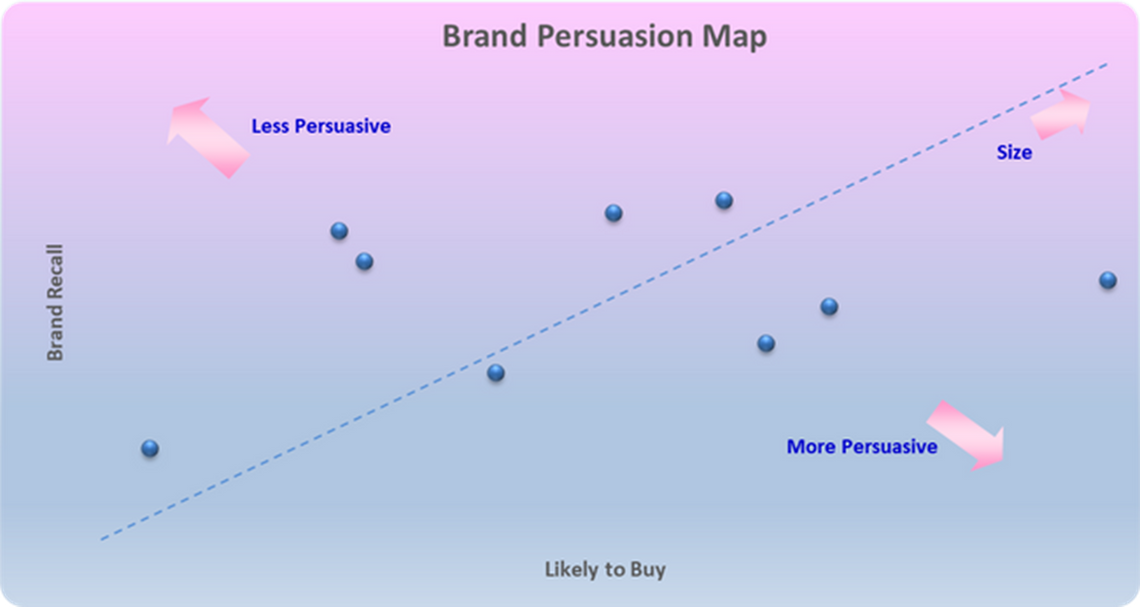 Brand Persuasion Map

Less Persuasive

Size

Brand Recall

More Persuasive

Likely to Buy